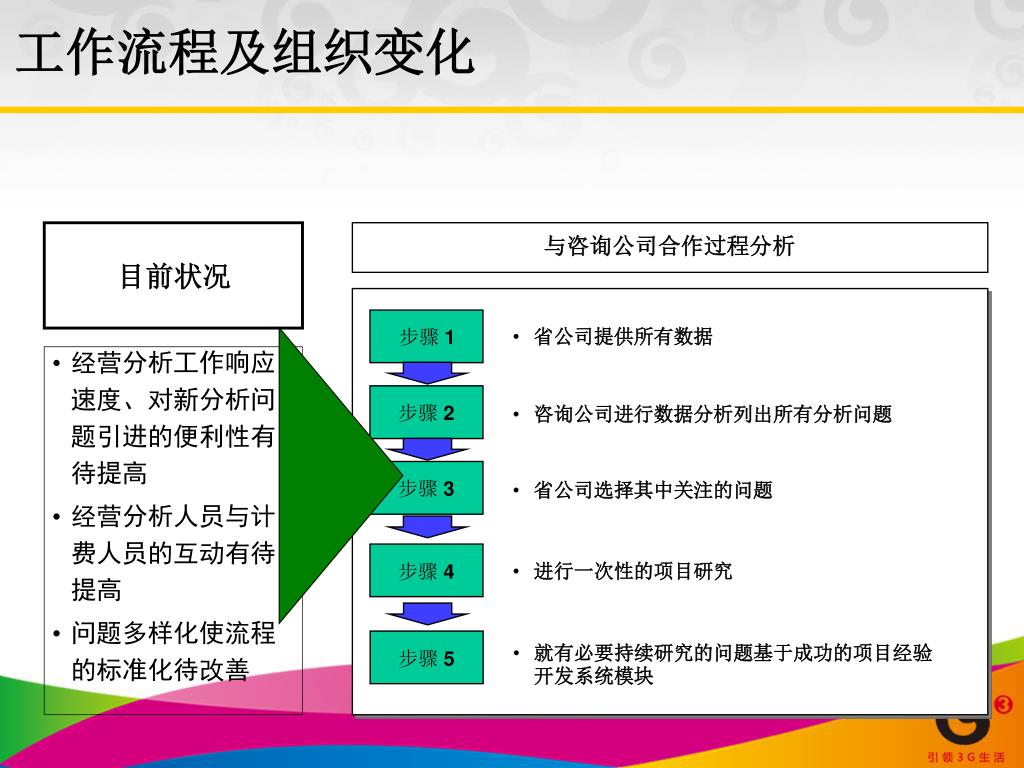 工作流程及组织变化

目前状况

• 经营分析工作响应速度、对新分析问题引进的便利性有待提高
• 经营分析人员与计费人员的互动有待提高
• 问题多样化使流程的标准化待改善

与咨询公司合作过程分析

步骤 1
• 省公司提供所有数据

步骤 2
• 咨询公司进行数据分析列出所有分析问题

步骤 3
• 省公司选择其中关注的问题

步骤 4
• 进行一次性的项目研究

步骤 5
• 就有必要持续研究的问题基于成功的项目经验开发系统模块

引领3G生活